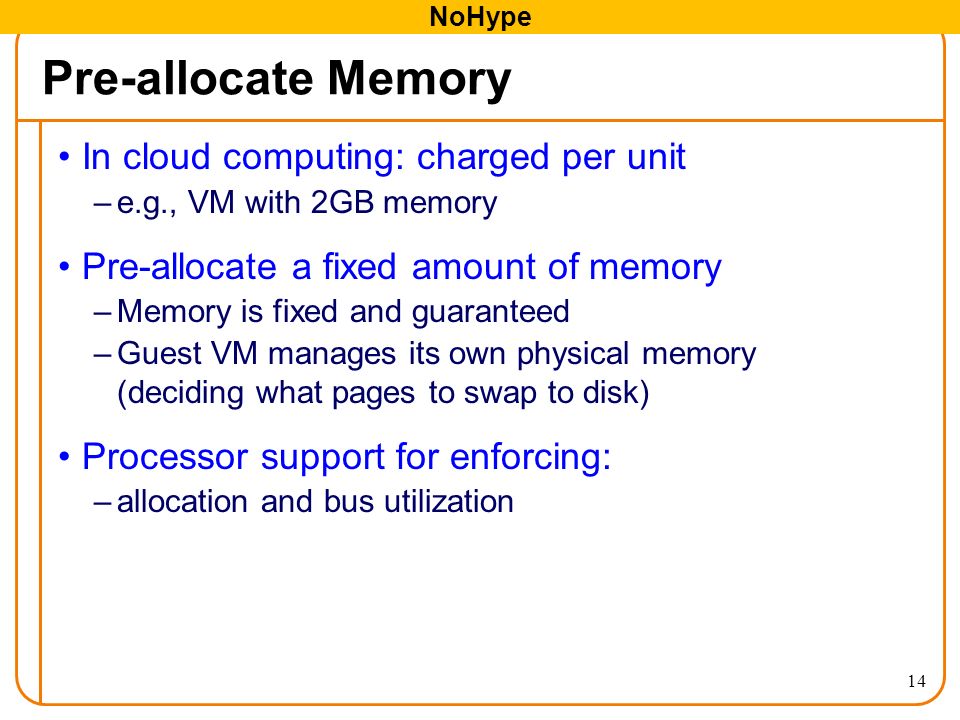 NoHype

Pre-allocate Memory

• In cloud computing: charged per unit
– e.g., VM with 2GB memory

• Pre-allocate a fixed amount of memory
– Memory is fixed and guaranteed
– Guest VM manages its own physical memory (deciding what pages to swap to disk)

• Processor support for enforcing:
– allocation and bus utilization

14